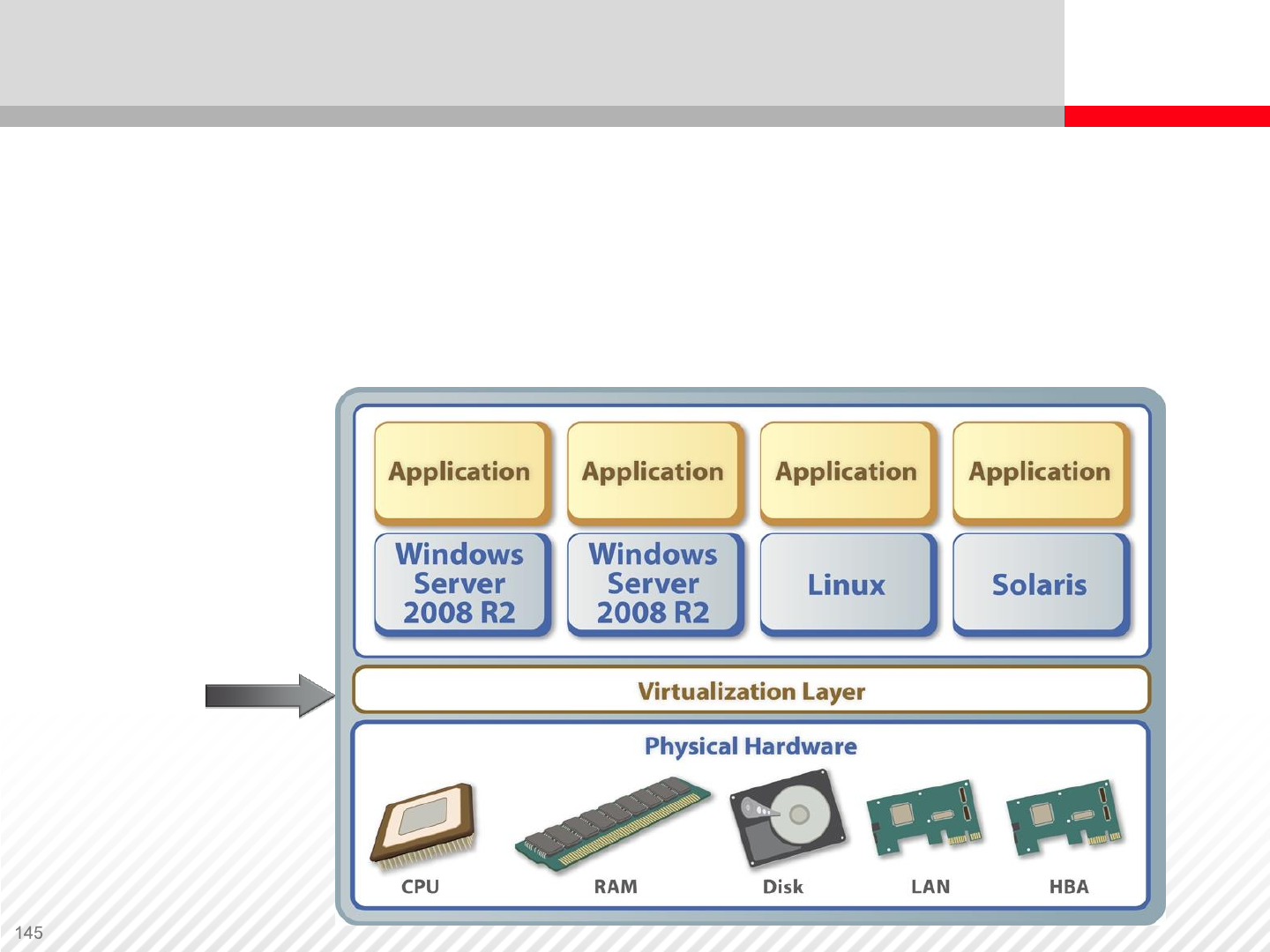 Application
Application
Application
Application

Windows Server 2008 R2
Windows Server 2008 R2
Linux
Solaris

Virtualization Layer

Physical Hardware

CPU
RAM
Disk
LAN
HBA

145